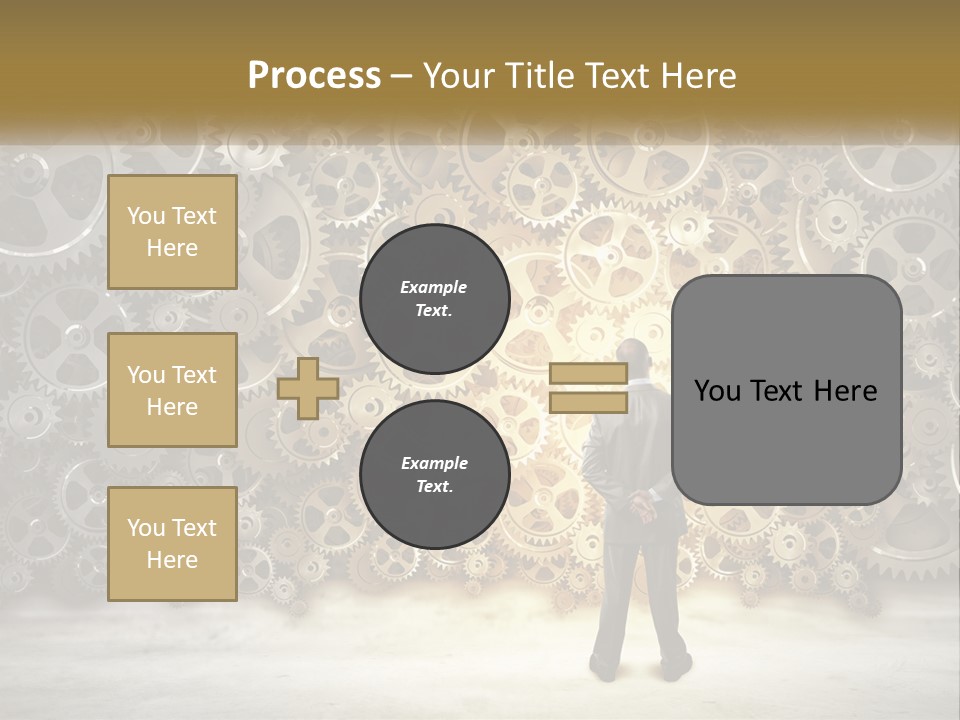 Process – Your Title Text Here

You Text Here

You Text Here

You Text Here

Example Text.

Example Text.

You Text Here